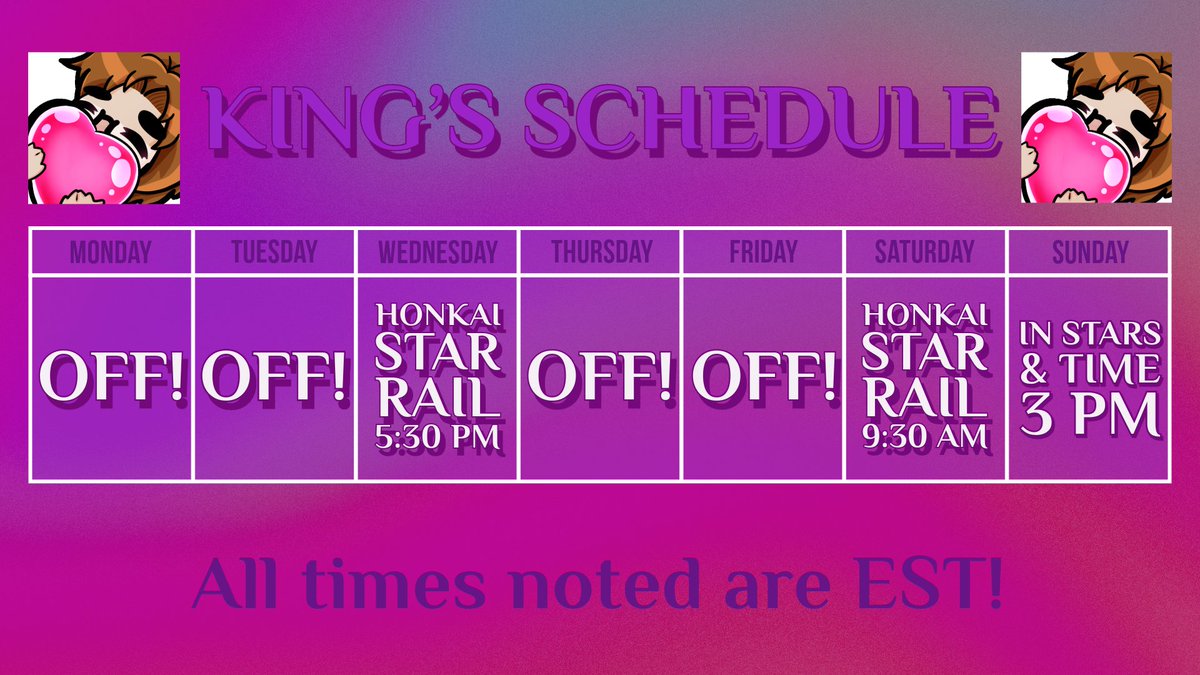 KING'S SCHEDULE

| MONDAY | TUESDAY | WEDNESDAY | THURSDAY | FRIDAY | SATURDAY | SUNDAY |
|---|---|---|---|---|---|---|
| OFF! | OFF! | HONKAI STAR RAIL 5:30 PM | OFF! | OFF! | HONKAI STAR RAIL 9:30 AM | IN STARS & TIME 3 PM |

All times noted are EST!